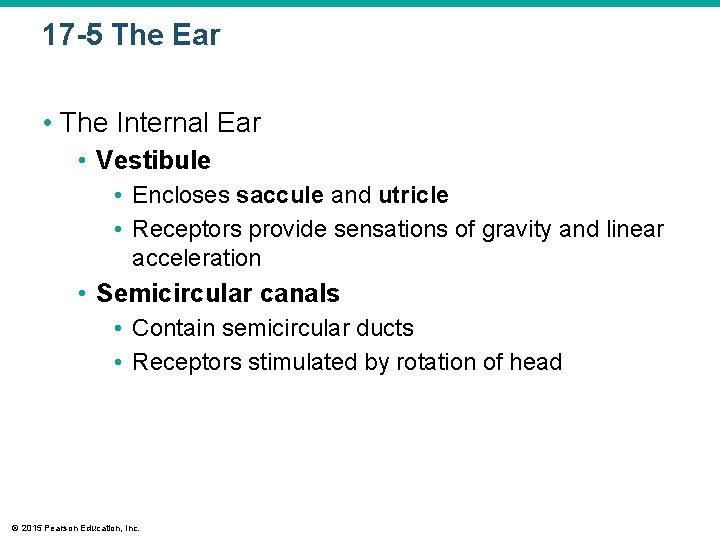 17-5 The Ear

• The Internal Ear
• Vestibule
• Encloses saccule and utricle
• Receptors provide sensations of gravity and linear acceleration
• Semicircular canals
• Contain semicircular ducts
• Receptors stimulated by rotation of head

© 2015 Pearson Education, Inc.